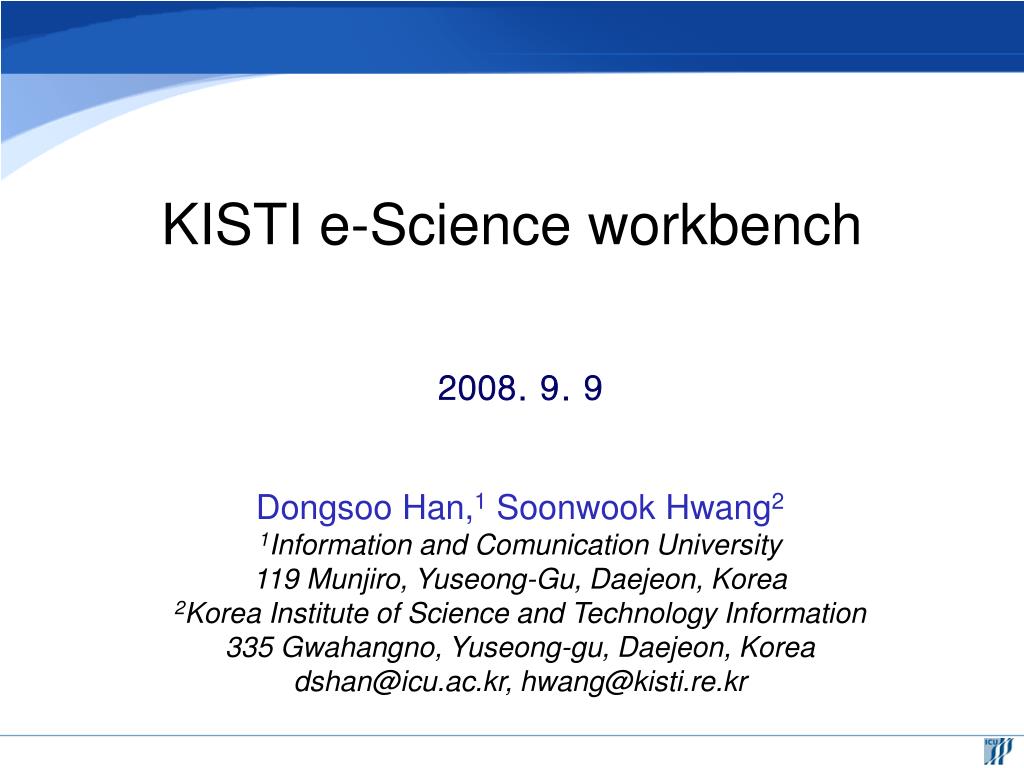 KISTI e-Science workbench

2008. 9. 9

Dongsoo Han,$^1$ Soonwook Hwang$^2$
$^1$Information and Comunication University
119 Munjiro, Yuseong-Gu, Daejeon, Korea
$^2$Korea Institute of Science and Technology Information
335 Gwahangno, Yuseong-gu, Daejeon, Korea
dshan@icu.ac.kr, hwang@kisti.re.kr